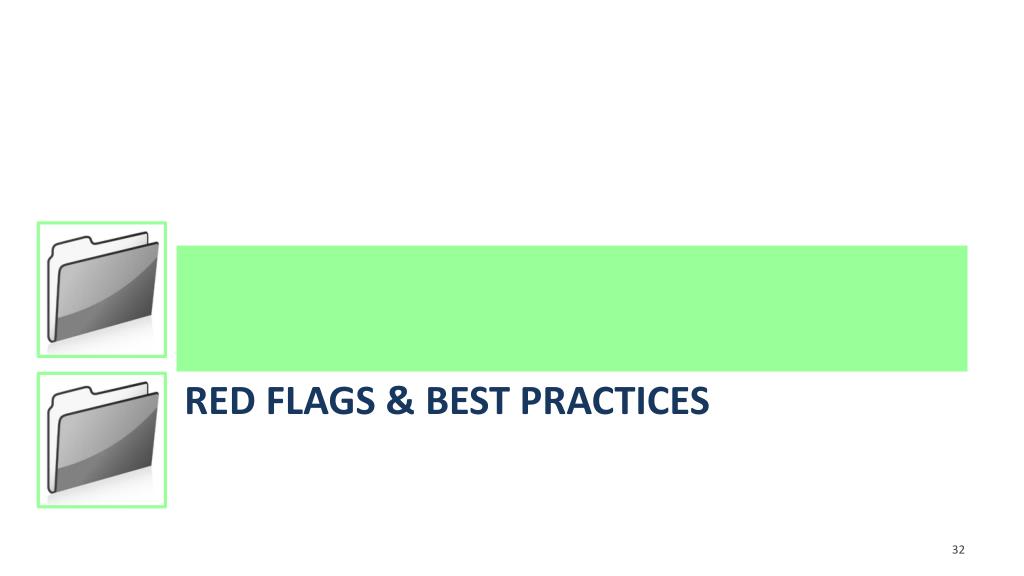 RED FLAGS & BEST PRACTICES

32